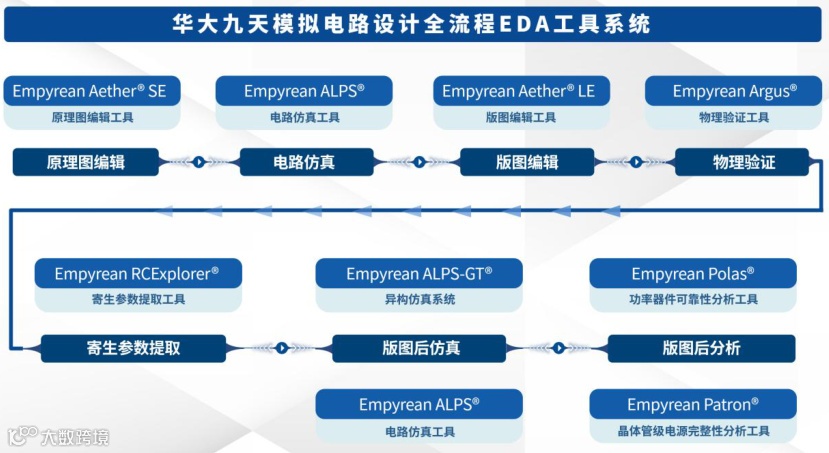 华大九天模拟电路设计全流程EDA工具系统

Empyrean Aether® SE
原理图编辑工具

Empyrean ALPS®
电路仿真工具

Empyrean Aether® LE
版图编辑工具

Empyrean Argus®
物理验证工具

原理图编辑

电路仿真

版图编辑

物理验证

Empyrean RCExplorer®
寄生参数提取工具

Empyrean ALPS-GT®
异构仿真系统

Empyrean Polas®
功率器件可靠性分析工具

寄生参数提取

版图后仿真

版图后分析

Empyrean ALPS®
电路仿真工具

Empyrean Patron®
晶体管级电源完整性分析工具

大数跨境